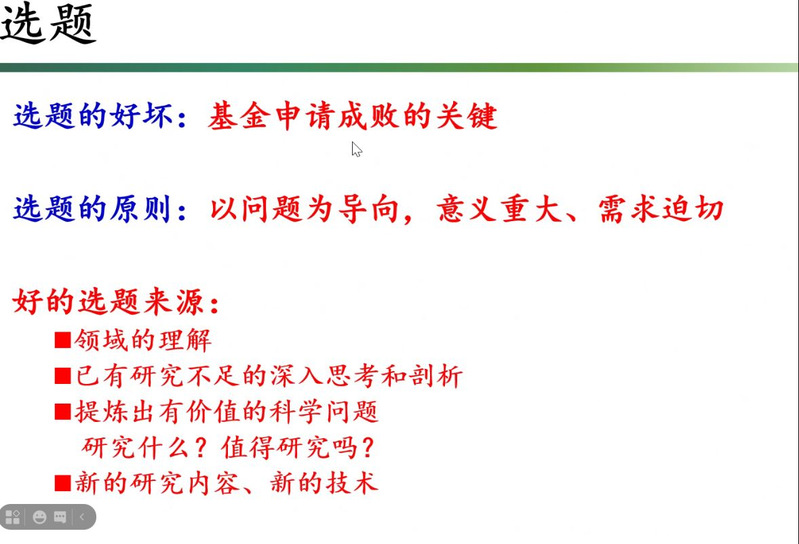 选题

选题的好坏：基金申请成败的关键

选题的原则：以问题为导向，意义重大、需求迫切

好的选题来源：

■领域的理解

■已有研究不足的深入思考和剖析

■提炼出有价值的科学问题

研究什么？值得研究吗？

■新的研究内容、新的技术